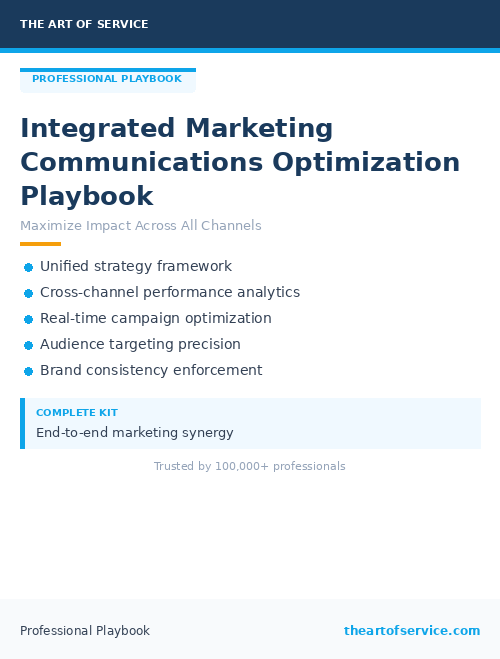 THE ART OF SERVICE

PROFESSIONAL PLAYBOOK

Integrated Marketing Communications Optimization Playbook

Maximize Impact Across All Channels

- Unified strategy framework
- Cross-channel performance analytics
- Real-time campaign optimization
- Audience targeting precision
- Brand consistency enforcement

COMPLETE KIT
End-to-end marketing synergy

Trusted by 100,000+ professionals

Professional Playbook

theartofservice.com